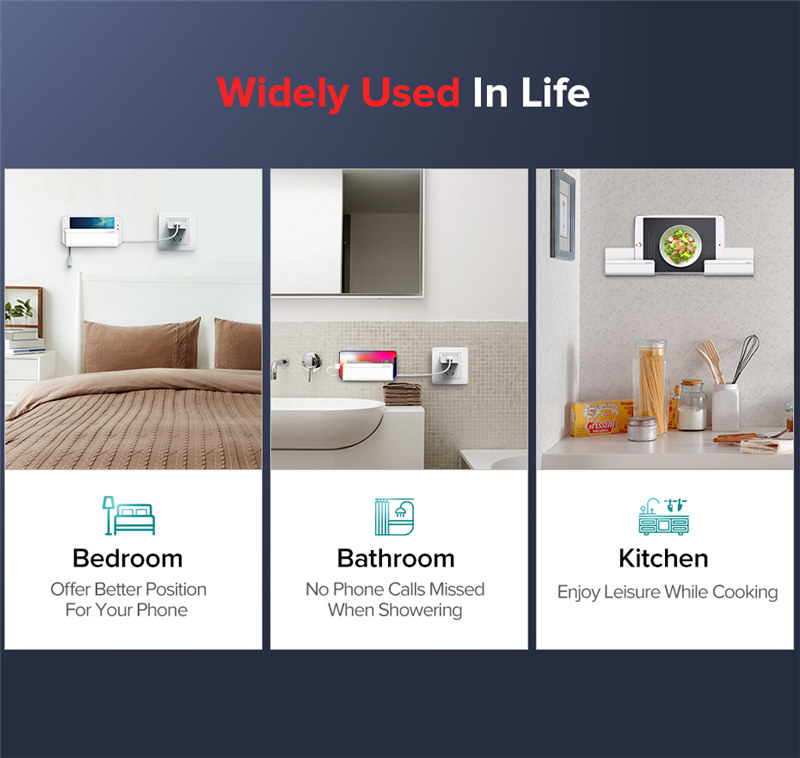 Widely Used In Life

Grissini

Bedroom
Offer Better Position For Your Phone

Bathroom
No Phone Calls Missed When Showering

Kitchen
Enjoy Leisure While Cooking